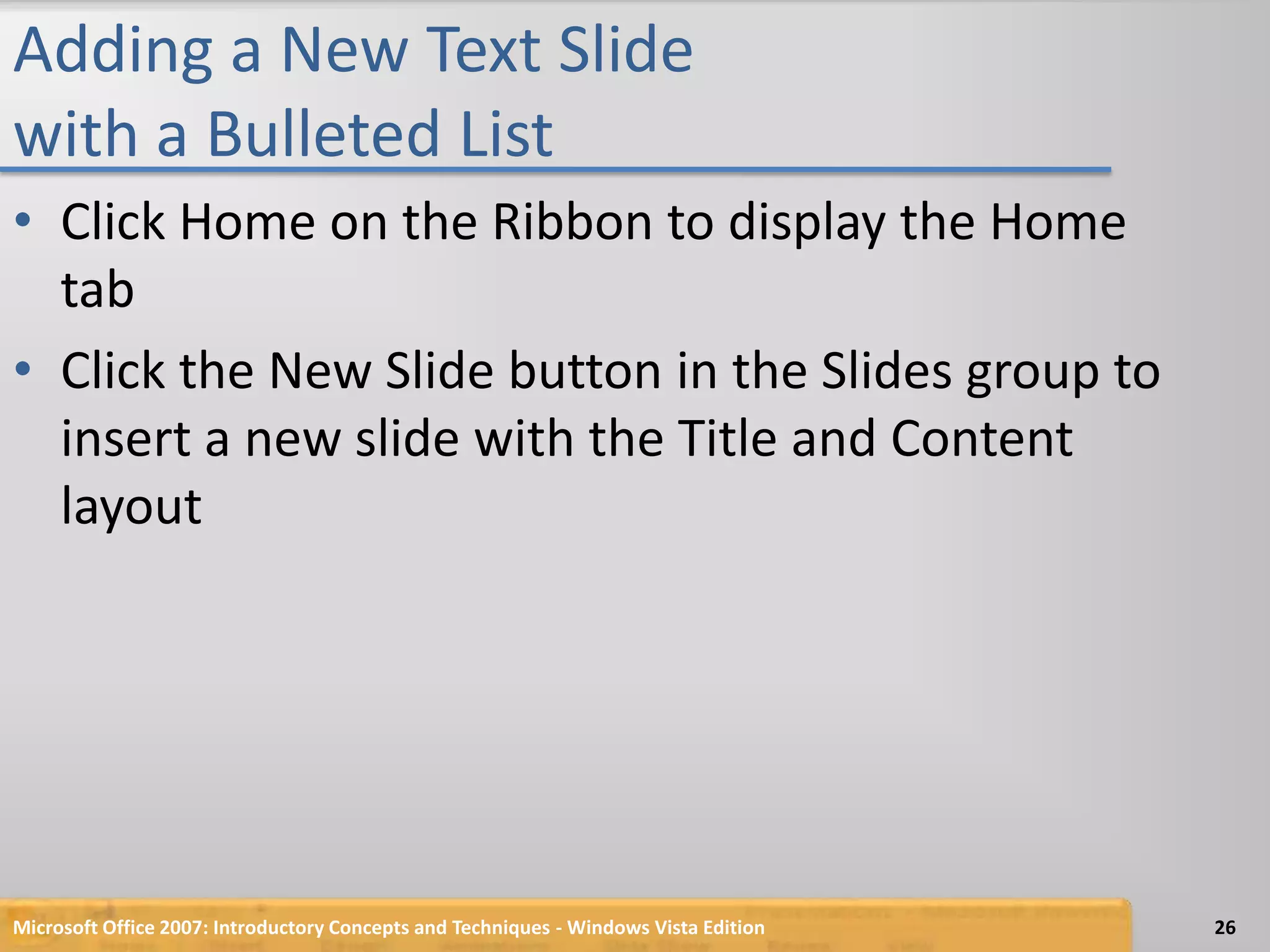 Adding a New Text Slide with a Bulleted List

• Click Home on the Ribbon to display the Home tab

• Click the New Slide button in the Slides group to insert a new slide with the Title and Content layout

Microsoft Office 2007: Introductory Concepts and Techniques - Windows Vista Edition

26